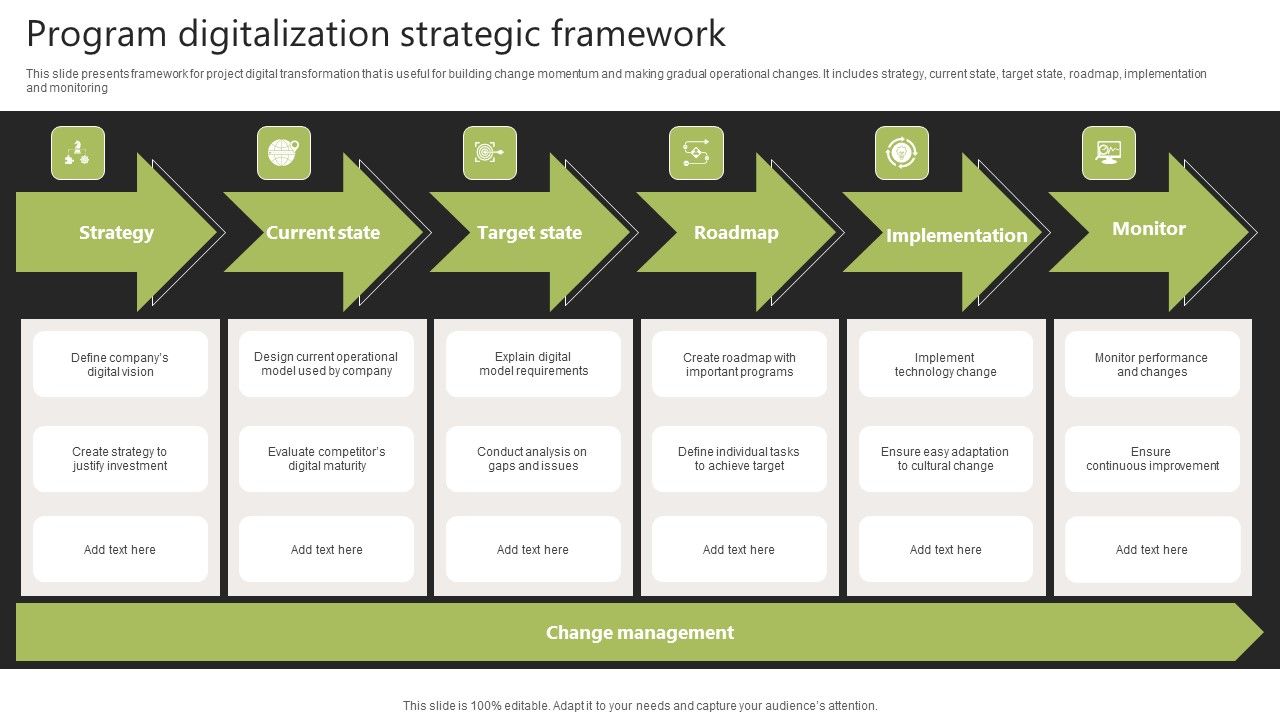 Program digitalization strategic framework

This slide presents framework for project digital transformation that is useful for building change momentum and making gradual operational changes. It includes strategy, current state, target state, roadmap, implementation and monitoring

Strategy

Define company's digital vision

Create strategy to justify investment

Add text here

Current state

Design current operational model used by company

Evaluate competitor's digital maturity

Add text here

Target state

Explain digital model requirements

Conduct analysis on gaps and issues

Add text here

Roadmap

Create roadmap with important programs

Define individual tasks to achieve target

Add text here

Implementation

Implement technology change

Ensure easy adaptation to cultural change

Add text here

Monitor

Monitor performance and changes

Ensure continuous improvement

Add text here

Change management

This slide is 100% editable. Adapt it to your needs and capture your audience's attention.